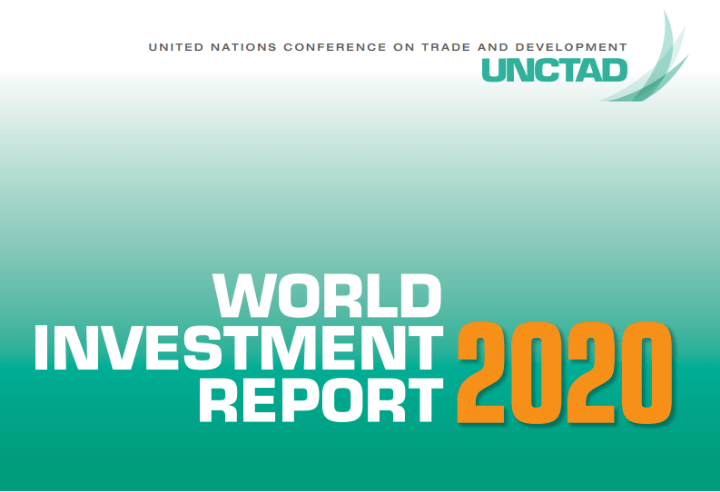 UNITED NATIONS CONFERENCE ON TRADE AND DEVELOPMENT
UNCTAD

WORLD
INVESTMENT
REPORT
2020